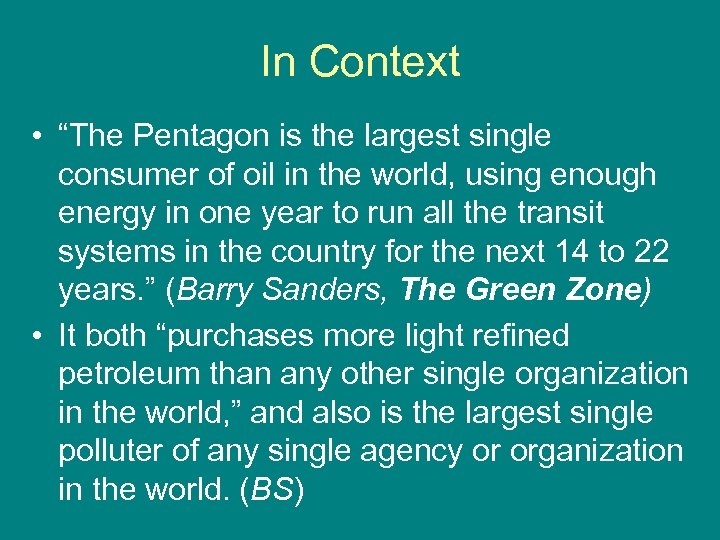 In Context

• “The Pentagon is the largest single consumer of oil in the world, using enough energy in one year to run all the transit systems in the country for the next 14 to 22 years.” (Barry Sanders, The Green Zone)

• It both “purchases more light refined petroleum than any other single organization in the world,” and also is the largest single polluter of any single agency or organization in the world. (BS)